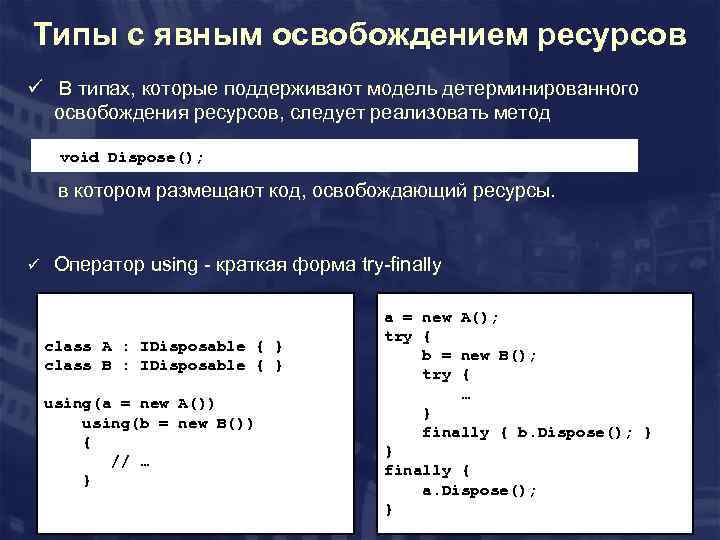 Типы с явным освобождением ресурсов

✓ В типах, которые поддерживают модель детерминированного освобождения ресурсов, следует реализовать метод

void Dispose();

в котором размещают код, освобождающий ресурсы.

✓ Оператор using - краткая форма try-finally

class A : IDisposable { }
class B : IDisposable { }

using(a = new A())
    using(b = new B())
    {
        // …
    }

a = new A();
try {
    b = new B();
    try {
        …
    }
    finally { b.Dispose(); }
}
finally {
    a.Dispose();
}